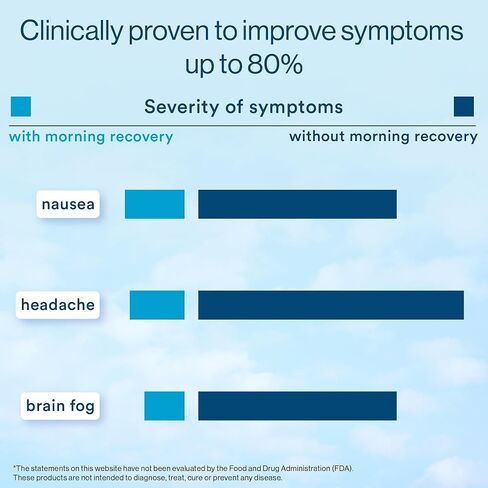 Clinically proven to improve symptoms up to 80%

Severity of symptoms

with morning recovery

without morning recovery

nausea

headache

brain fog

*The statements on this website have not been evaluated by the Food and Drug Administration (FDA). These products are not intended to diagnose, treat, cure or prevent any disease.